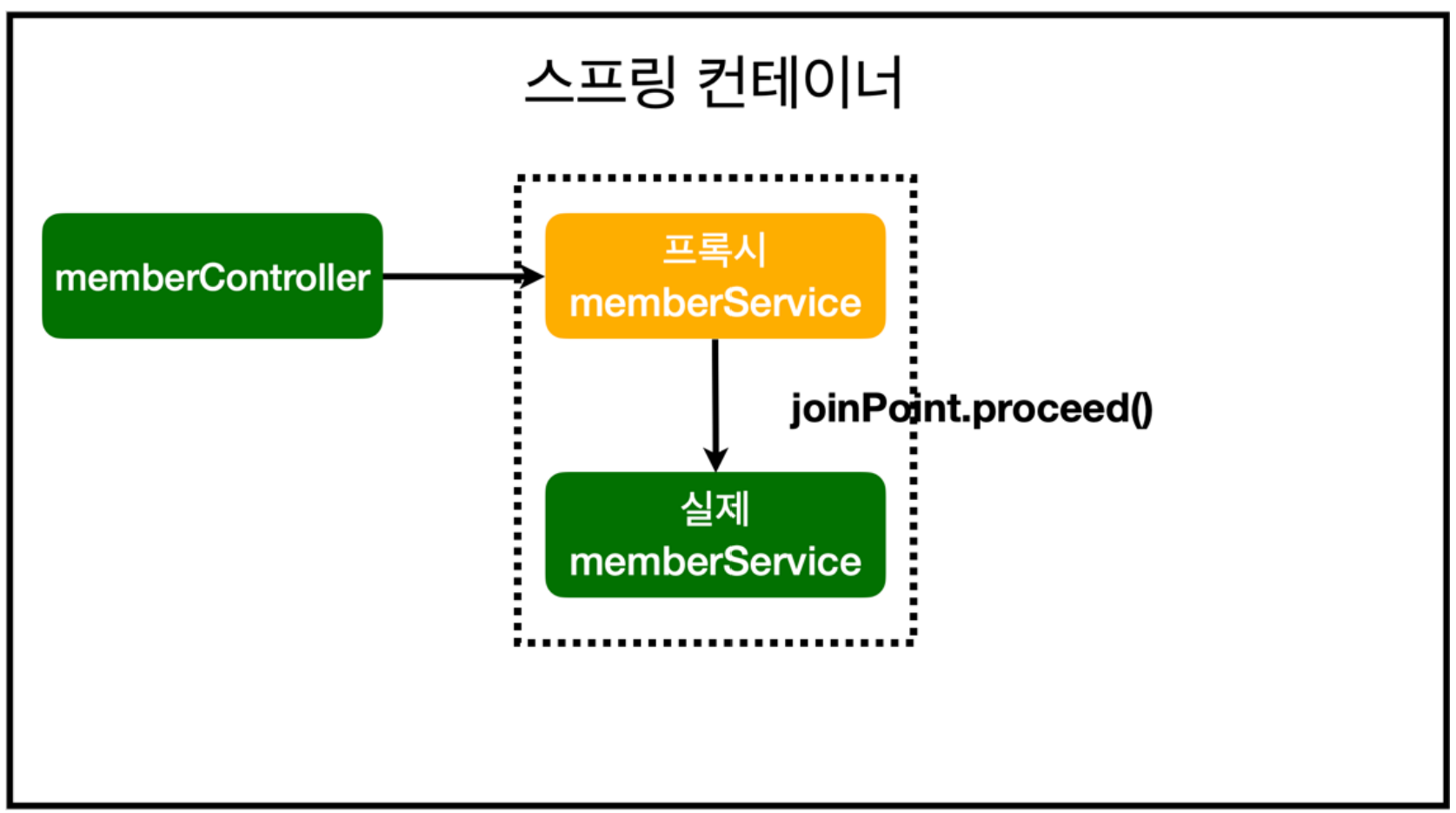 스프링 컨테이너

memberController

프록시
memberService

joinPoint.proceed()

실제
memberService